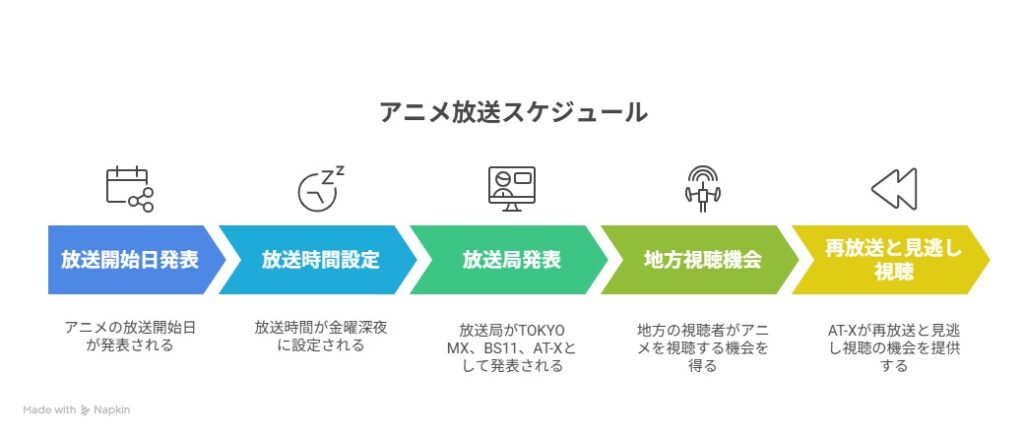 アニメ放送スケジュール

放送開始日発表

放送時間設定

放送局発表

地方視聴機会

再放送と見逃し視聴

アニメの放送開始日が発表される

放送時間が金曜深夜に設定される

放送局がTOKYO MX、BS11、AT-Xとして発表される

地方の視聴者がアニメを視聴する機会を得る

AT-Xが再放送と見逃し視聴の機会を提供する

Made with Napkin